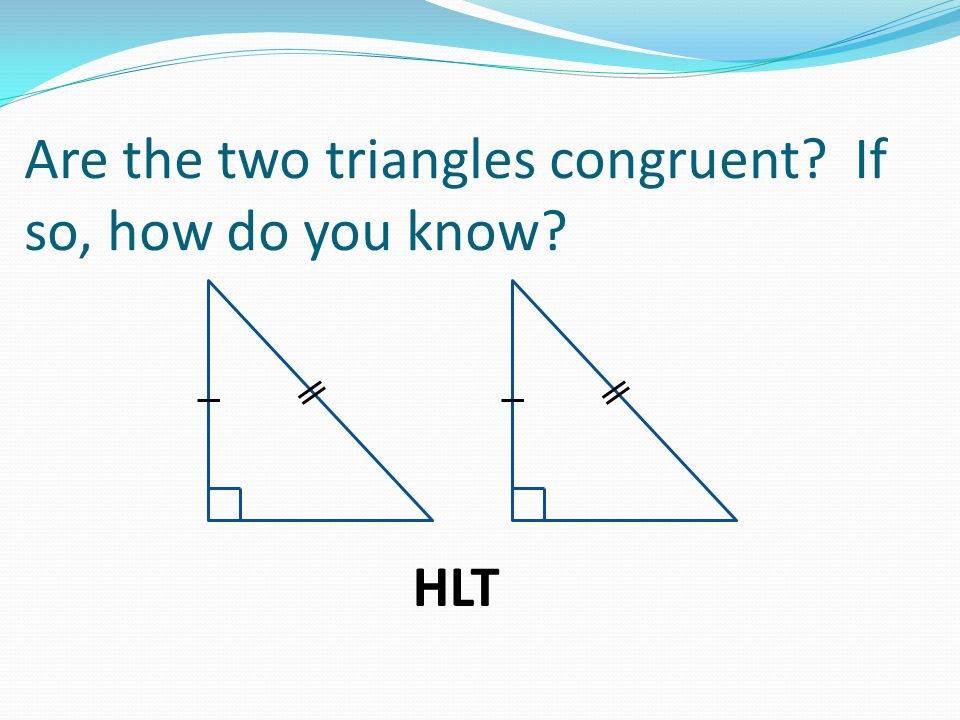 Are the two triangles congruent? If so, how do you know?

HLT